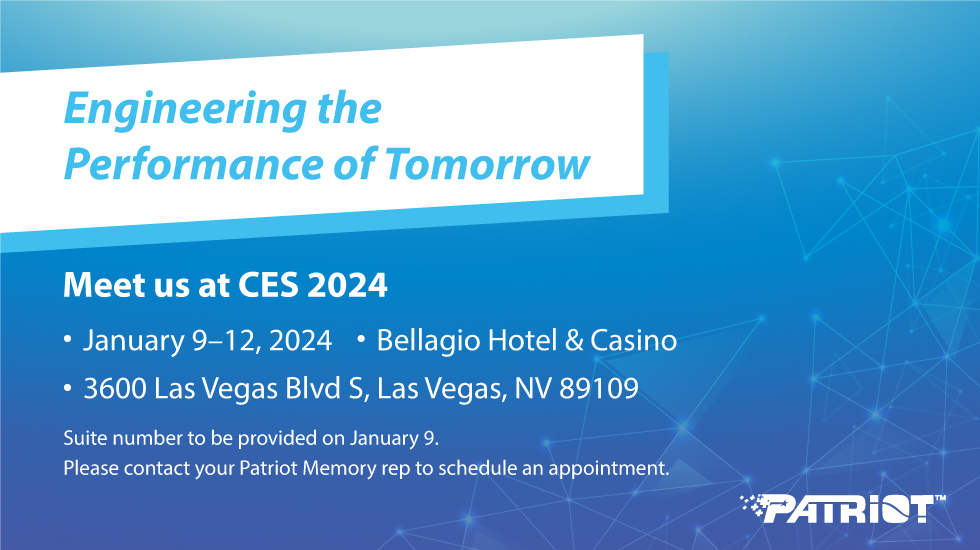 Engineering the Performance of Tomorrow

Meet us at CES 2024

• January 9–12, 2024 • Bellagio Hotel & Casino

• 3600 Las Vegas Blvd S, Las Vegas, NV 89109

Suite number to be provided on January 9.
Please contact your Patriot Memory rep to schedule an appointment.

PATRIOT™